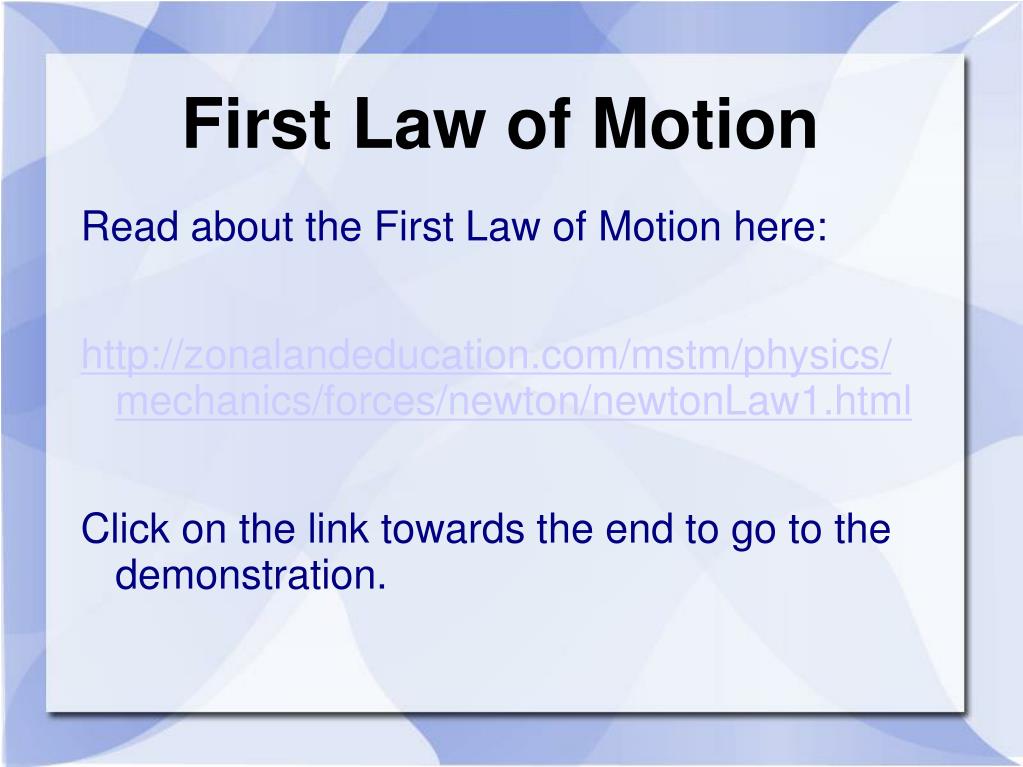 First Law of Motion

Read about the First Law of Motion here:

http://zonalandeducation.com/mstm/physics/mechanics/forces/newton/newtonLaw1.html

Click on the link towards the end to go to the demonstration.